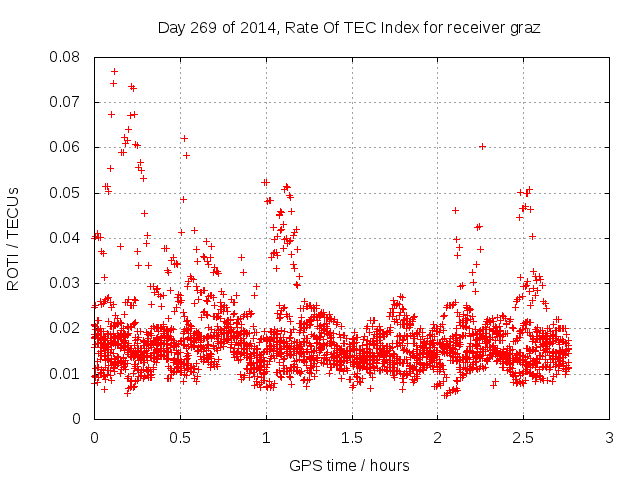 Day 269 of 2014, Rate Of TEC Index for receiver graz

ROTI / TECUs

0.08
0.07
0.06
0.05
0.04
0.03
0.02
0.01
0

0
0.5
1
1.5
2
2.5
3

GPS time / hours